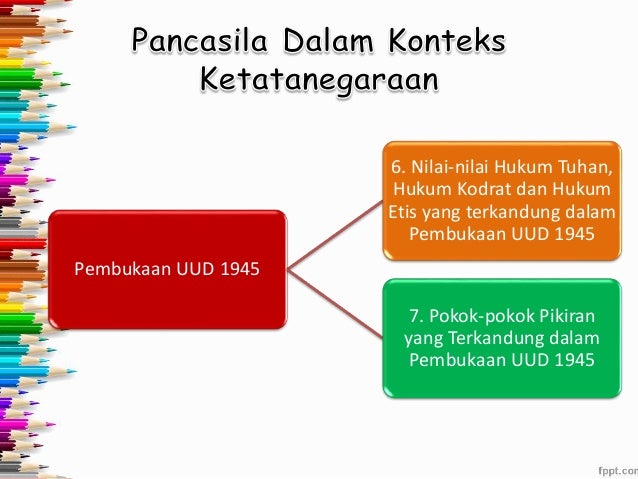 Pancasila Dalam Konteks Ketatanegaraan

Pembukaan UUD 1945

6. Nilai-nilai Hukum Tuhan, Hukum Kodrat dan Hukum Etis yang terkandung dalam Pembukaan UUD 1945

7. Pokok-pokok Pikiran yang Terkandung dalam Pembukaan UUD 1945

fppt.com